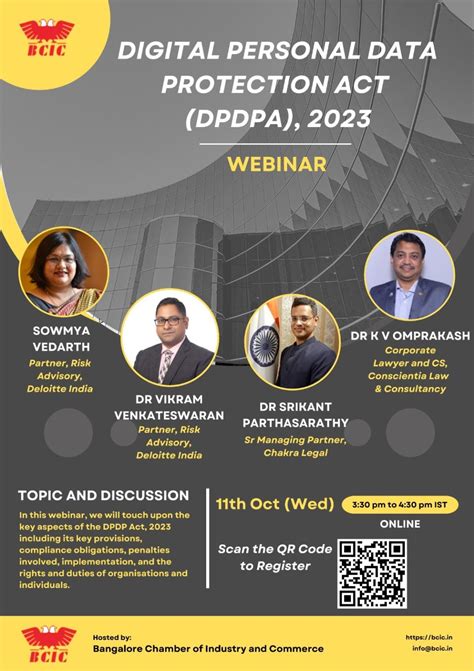 BCIC

DIGITAL PERSONAL DATA PROTECTION ACT (DPDPA), 2023

WEBINAR

SOWMYA VEDARTH
Partner, Risk Advisory, Deloitte India

DR VIKRAM VENKATESWARAN
Partner, Risk Advisory, Deloitte India

DR SRIKANT PARTHASARATHY
Sr Managing Partner, Chakra Legal

DR K V OMPRAKASH
Corporate Lawyer and CS, Conscientia Law & Consultancy

TOPIC AND DISCUSSION

In this webinar, we will touch upon the key aspects of the DPDP Act, 2023 including its key provisions, compliance obligations, penalties involved, implementation, and the rights and duties of organisations and individuals.

11th Oct (Wed)

3:30 pm to 4:30 pm IST

ONLINE

Scan the QR Code to Register

BCIC

Hosted by:
Bangalore Chamber of Industry and Commerce

https://bcic.in
info@bcic.in